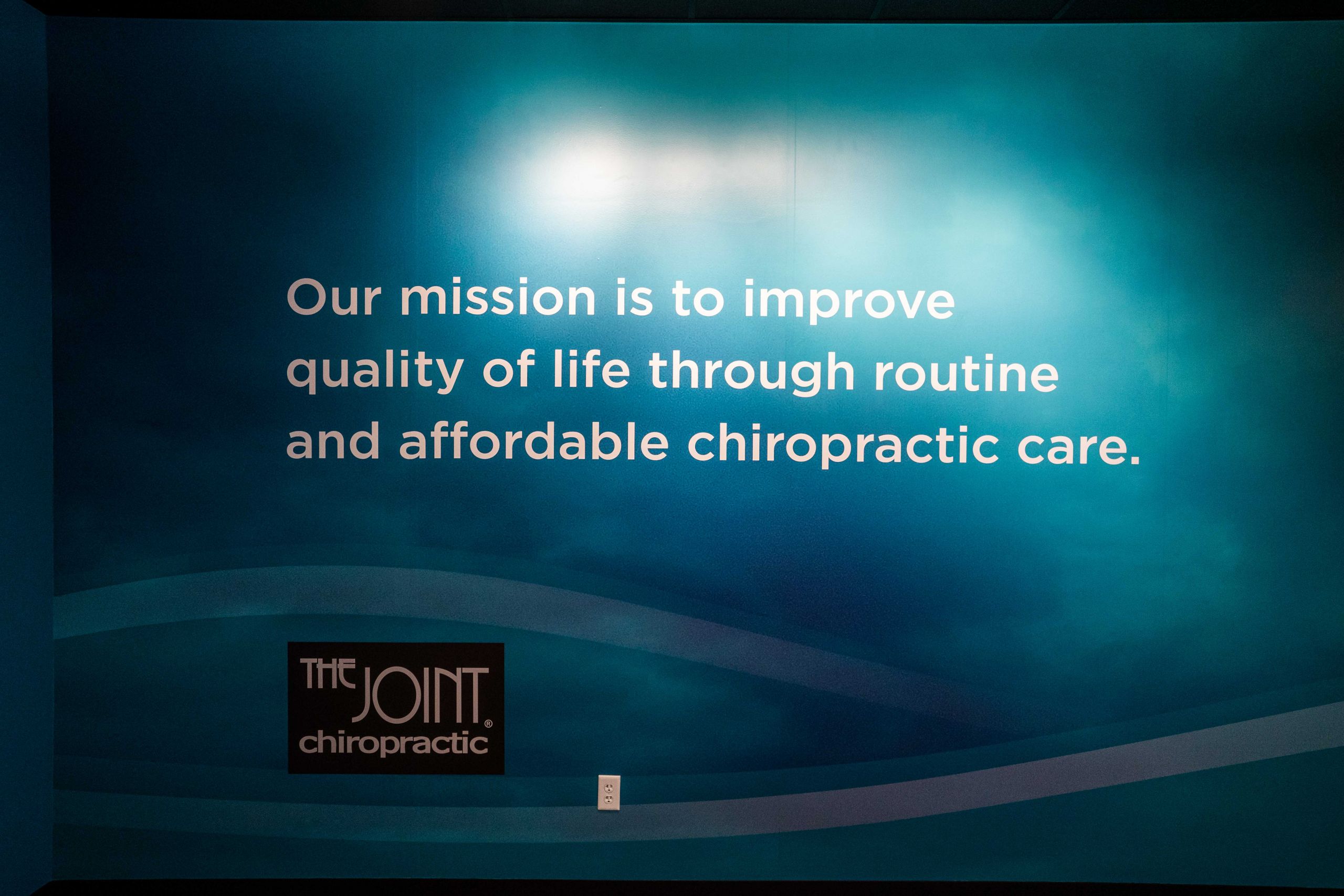 Our mission is to improve quality of life through routine and affordable chiropractic care.

THE JOINT®
chiropractic